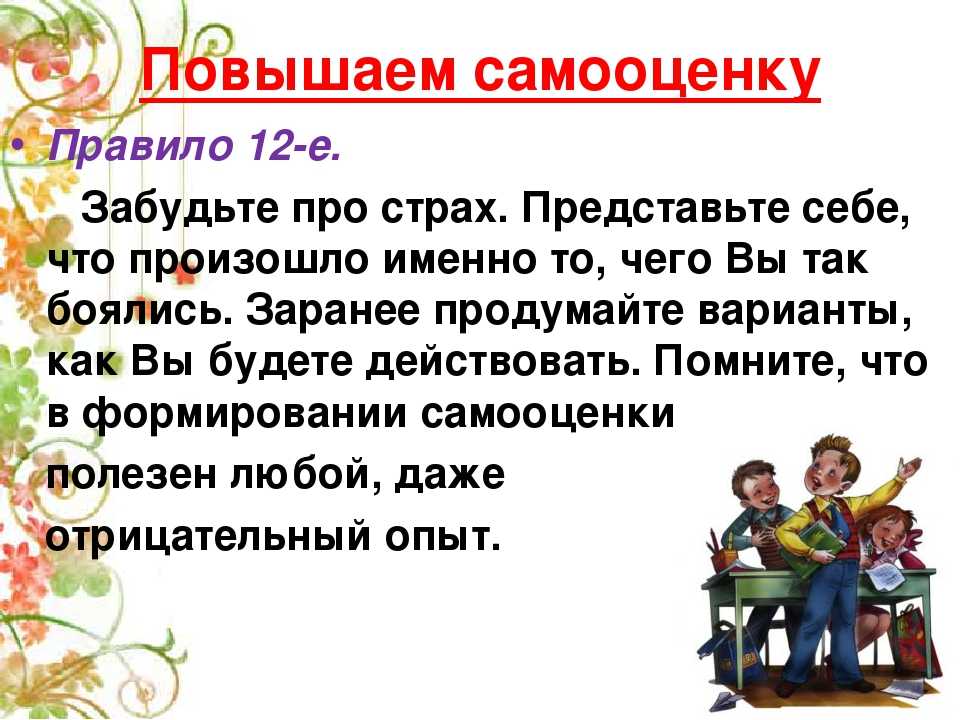 Повышаем самооценку

• Правило 12-е.

Забудьте про страх. Представьте себе, что произошло именно то, чего Вы так боялись. Заранее продумайте варианты, как Вы будете действовать. Помните, что в формировании самооценки полезен любой, даже отрицательный опыт.